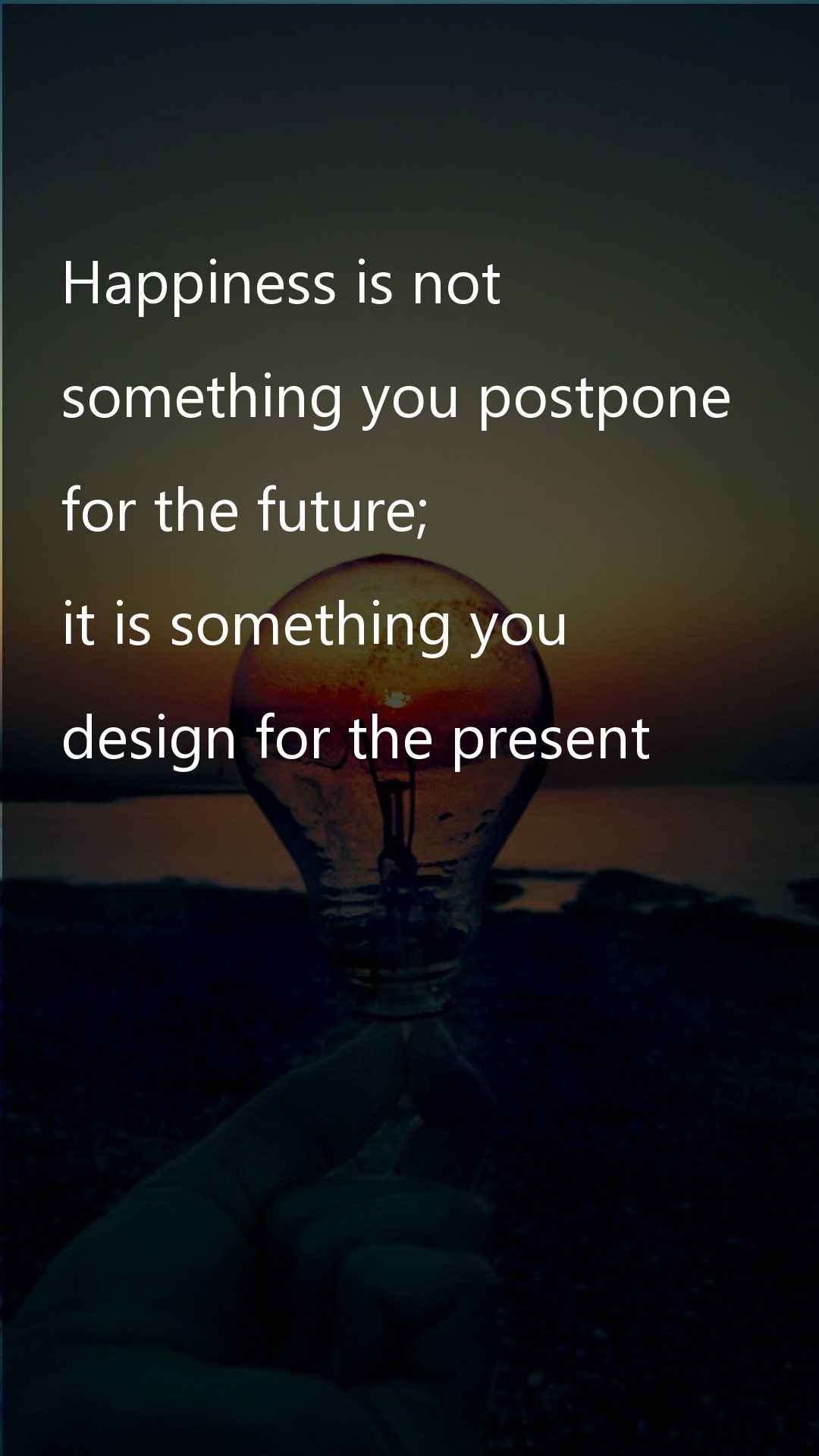 Happiness is not something you postpone for the future;
it is something you design for the present